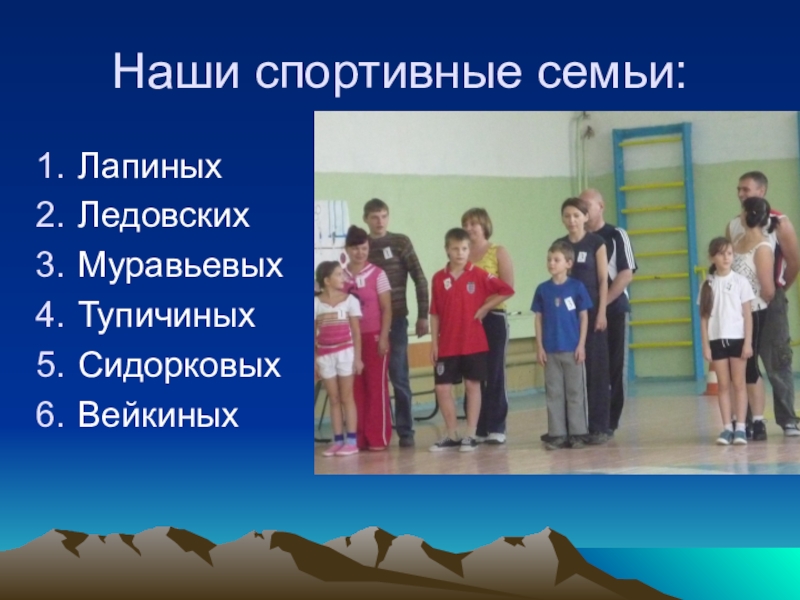 Наши спортивные семьи:

1. Лапиных
2. Ледовских
3. Муравьевых
4. Тупичиных
5. Сидорковых
6. Вейкиных